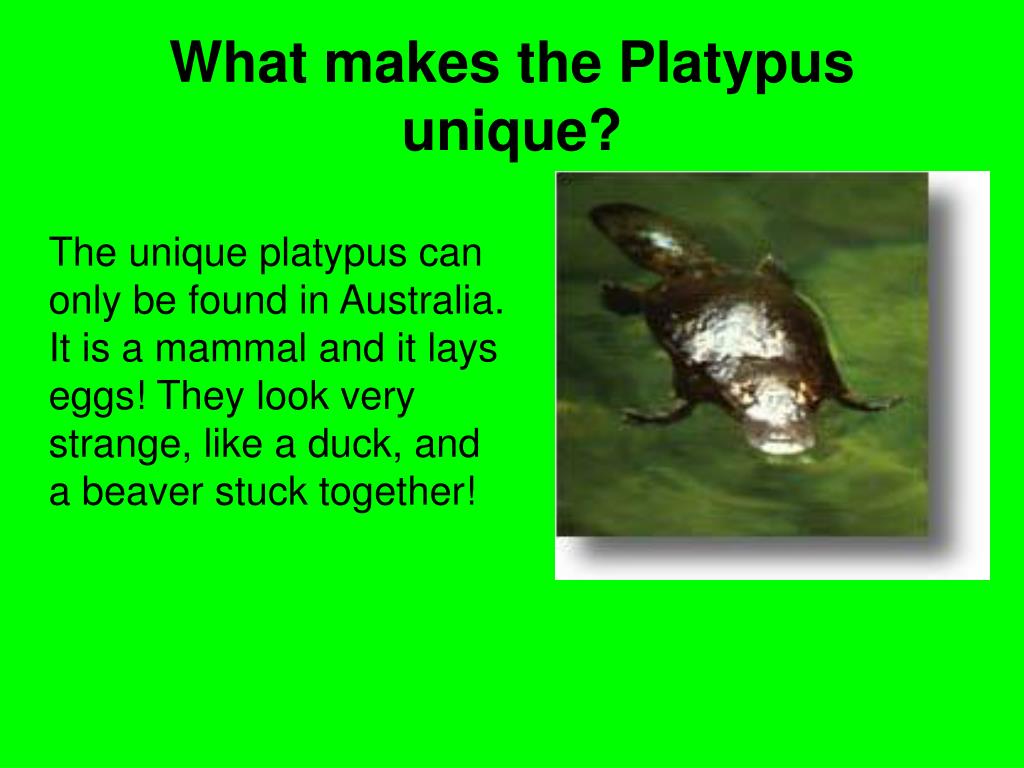 What makes the Platypus unique?

The unique platypus can only be found in Australia. It is a mammal and it lays eggs! They look very strange, like a duck, and a beaver stuck together!